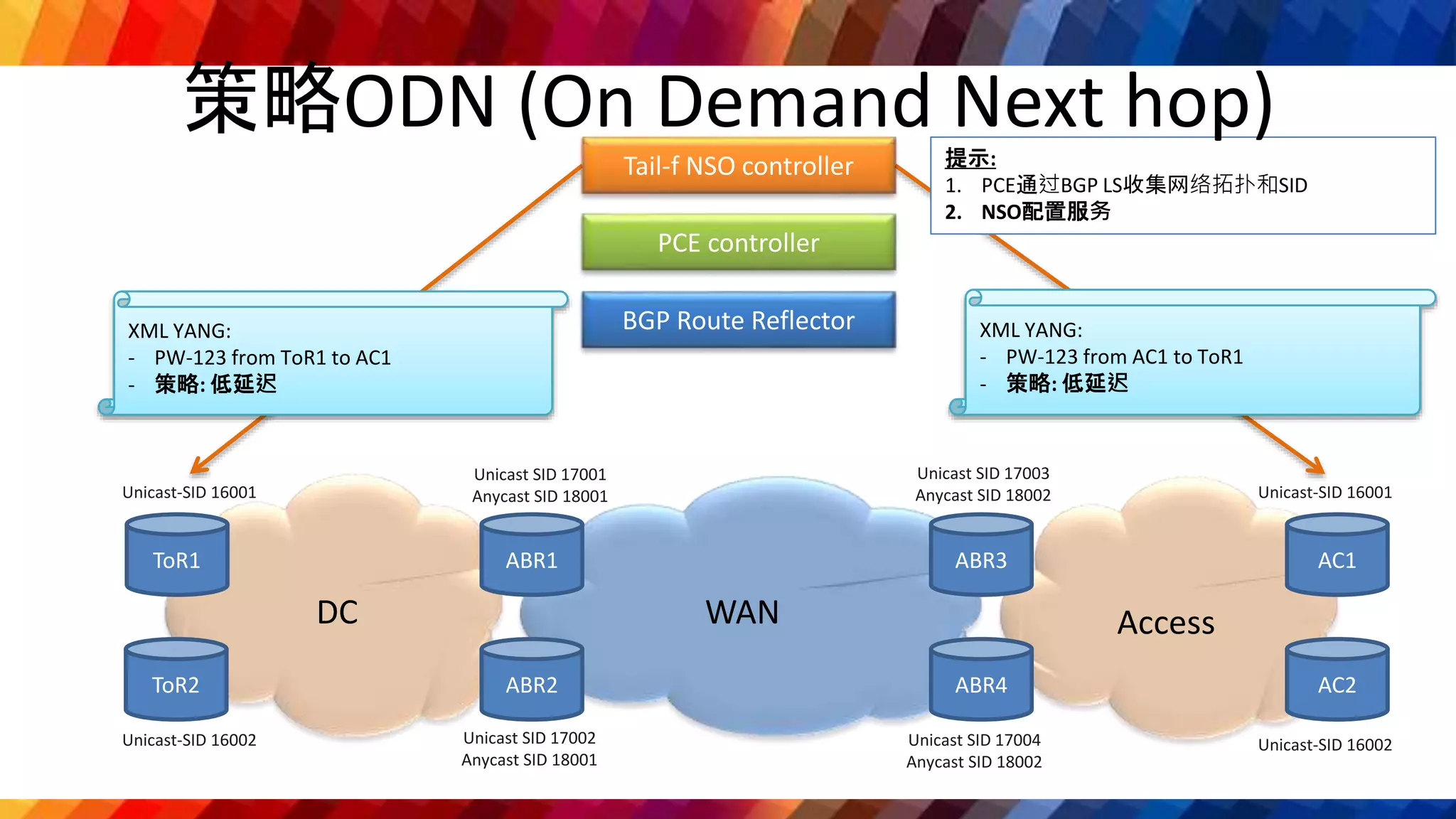 策略ODN (On Demand Next hop)

Tail-f NSO controller

PCE controller

BGP Route Reflector

提示:
1. PCE通过BGP LS收集网络拓扑和SID
2. NSO配置服务

XML YANG:
- PW-123 from ToR1 to AC1
- 策略: 低延迟

XML YANG:
- PW-123 from AC1 to ToR1
- 策略: 低延迟

Unicast-SID 16001

ToR1

ToR2

Unicast-SID 16002

DC

Unicast SID 17001
Anycast SID 18001

ABR1

ABR2

Unicast SID 17002
Anycast SID 18001

WAN

Unicast SID 17003
Anycast SID 18002

ABR3

ABR4

Unicast SID 17004
Anycast SID 18002

Access

Unicast-SID 16001

AC1

AC2

Unicast-SID 16002